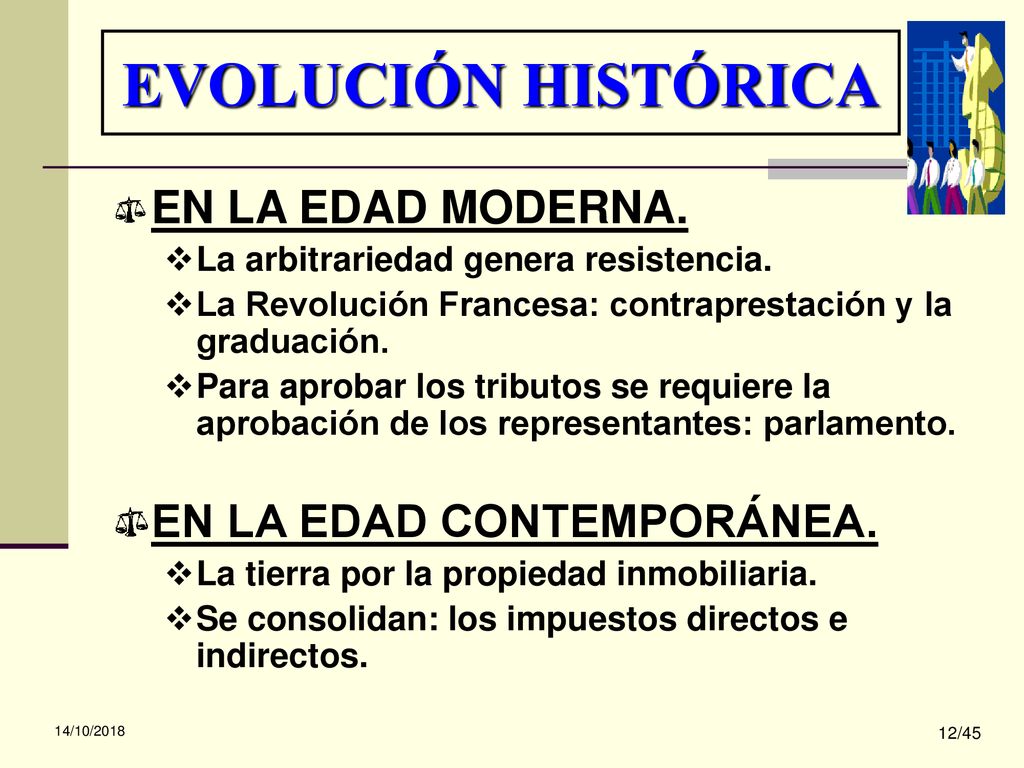 EVOLUCIÓN HISTÓRICA

EN LA EDAD MODERNA.

La arbitrariedad genera resistencia.

La Revolución Francesa: contraprestación y la graduación.

Para aprobar los tributos se requiere la aprobación de los representantes: parlamento.

EN LA EDAD CONTEMPORÁNEA.

La tierra por la propiedad inmobiliaria.

Se consolidan: los impuestos directos e indirectos.

14/10/2018

12/45